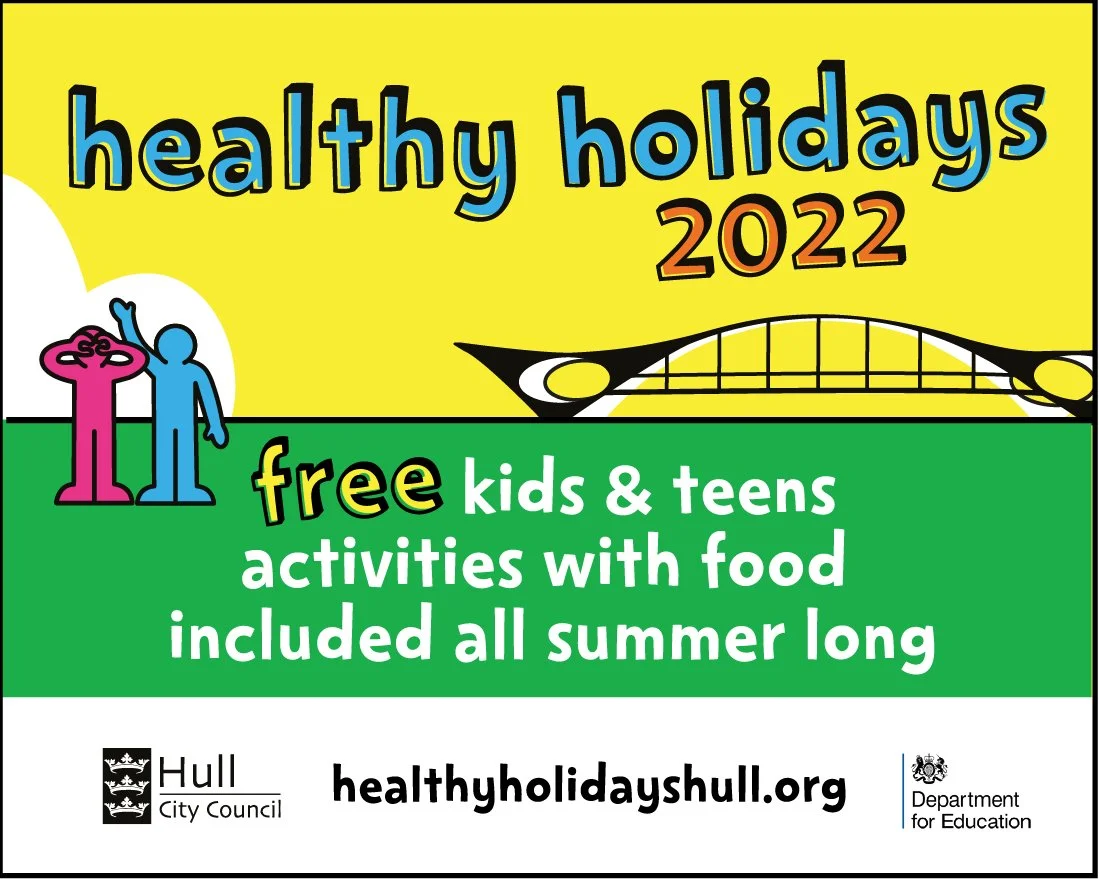 healthy holidays
2022

free kids & teens activities with food included all summer long

Hull
City Council

healthyholidayshull.org

Department
for Education